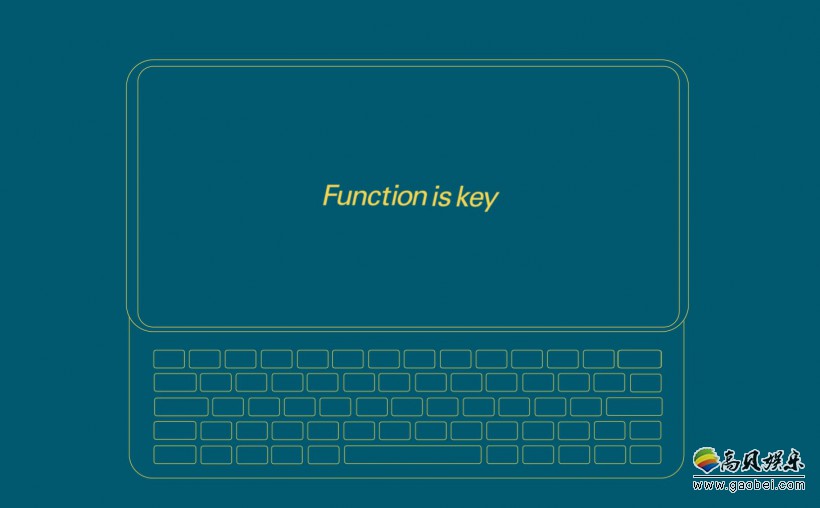 Function is key

高贝娱乐
www.gaobei.com